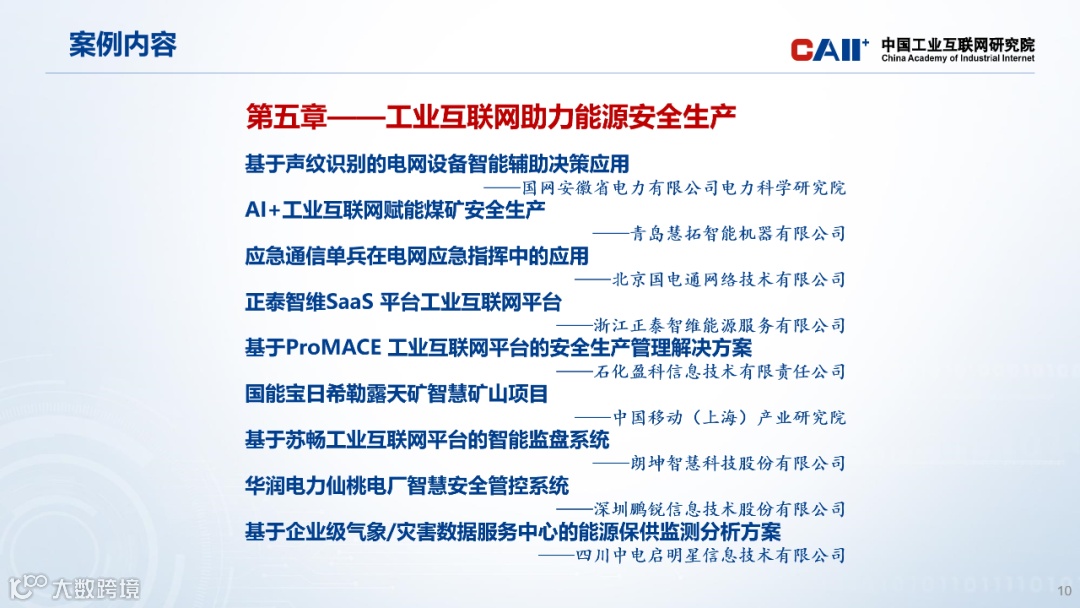 案例内容

CAII⁺ 中国工业互联网研究院
China Academy of Industrial Internet

第五章——工业互联网助力能源安全生产

基于声纹识别的电网设备智能辅助决策应用
——国网安徽省电力有限公司电力科学研究院
AI+工业互联网赋能煤矿安全生产
——青岛慧拓智能机器有限公司
应急通信单兵在电网应急指挥中的应用
——北京国电通网络技术有限公司
正泰智维SaaS 平台工业互联网平台
——浙江正泰智维能源服务有限公司
基于ProMACE 工业互联网平台的安全生产管理解决方案
——石化盈科信息技术有限责任公司
国能宝日希勒露天矿智慧矿山项目
——中国移动（上海）产业研究院
基于苏畅工业互联网平台的智能监盘系统
——朗坤智慧科技股份有限公司
华润电力仙桃电厂智慧安全管控系统
——深圳鹏锐信息技术股份有限公司
基于企业级气象/灾害数据服务中心的能源保供监测分析方案
——四川中电启明星信息技术有限公司

大数跨境

10